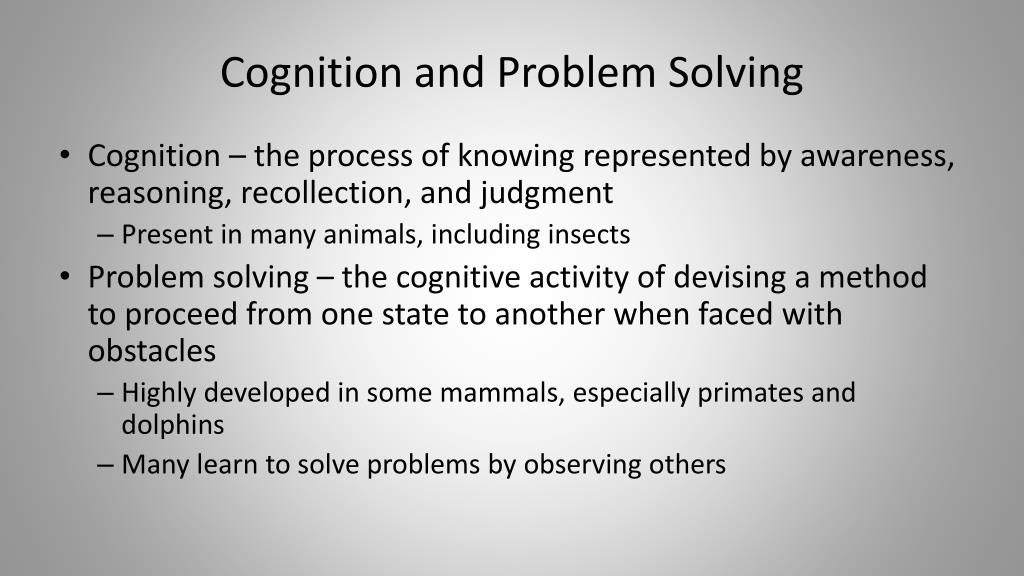 Cognition and Problem Solving

• Cognition – the process of knowing represented by awareness, reasoning, recollection, and judgment
– Present in many animals, including insects
• Problem solving – the cognitive activity of devising a method to proceed from one state to another when faced with obstacles
– Highly developed in some mammals, especially primates and dolphins
– Many learn to solve problems by observing others